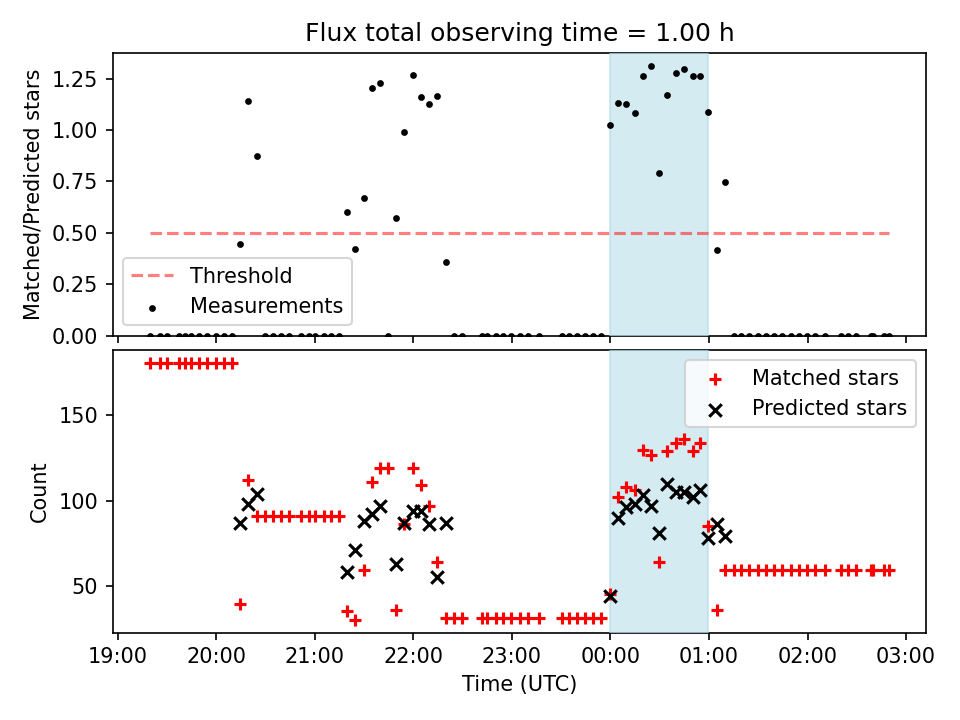 Flux total observing time = 1.00 h

Matched/Predicted stars

1.25
1.00
0.75
0.50
0.25
0.00

Threshold
Measurements

Count

150
100
50

Matched stars
Predicted stars

19:00 20:00 21:00 22:00 23:00 00:00 01:00 02:00 03:00

Time (UTC)